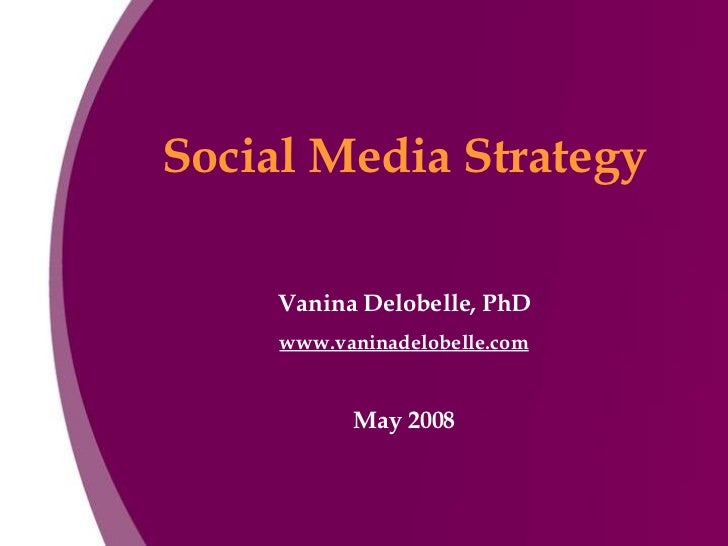 Social Media Strategy

Vanina Delobelle, PhD

www.vaninadelobelle.com

May 2008